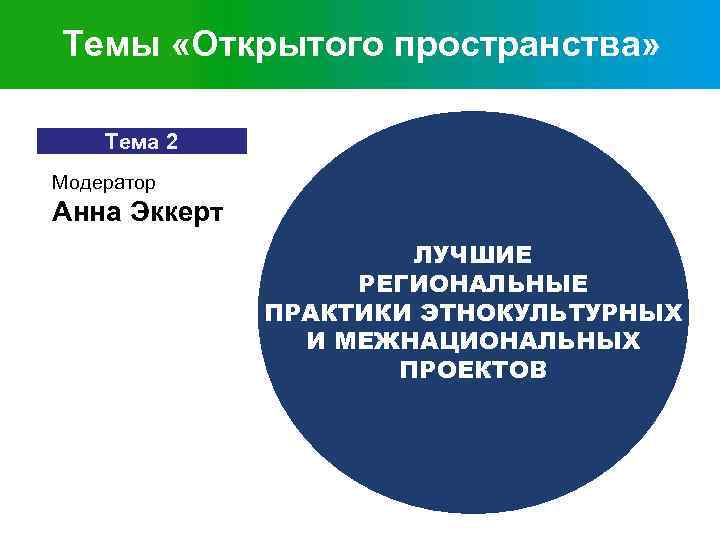 Темы «Открытого пространства»

Тема 2

Модератор
Анна Эккерт

ЛУЧШИЕ РЕГИОНАЛЬНЫЕ ПРАКТИКИ ЭТНОКУЛЬТУРНЫХ И МЕЖНАЦИОНАЛЬНЫХ ПРОЕКТОВ